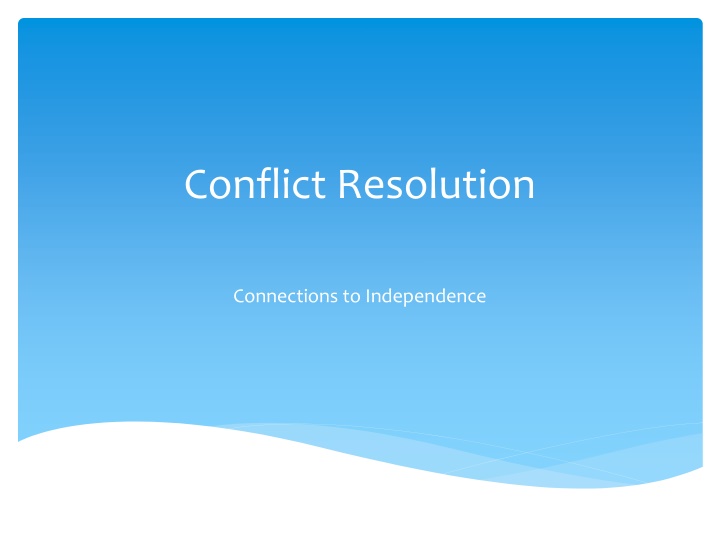 Conflict Resolution

Connections to Independence